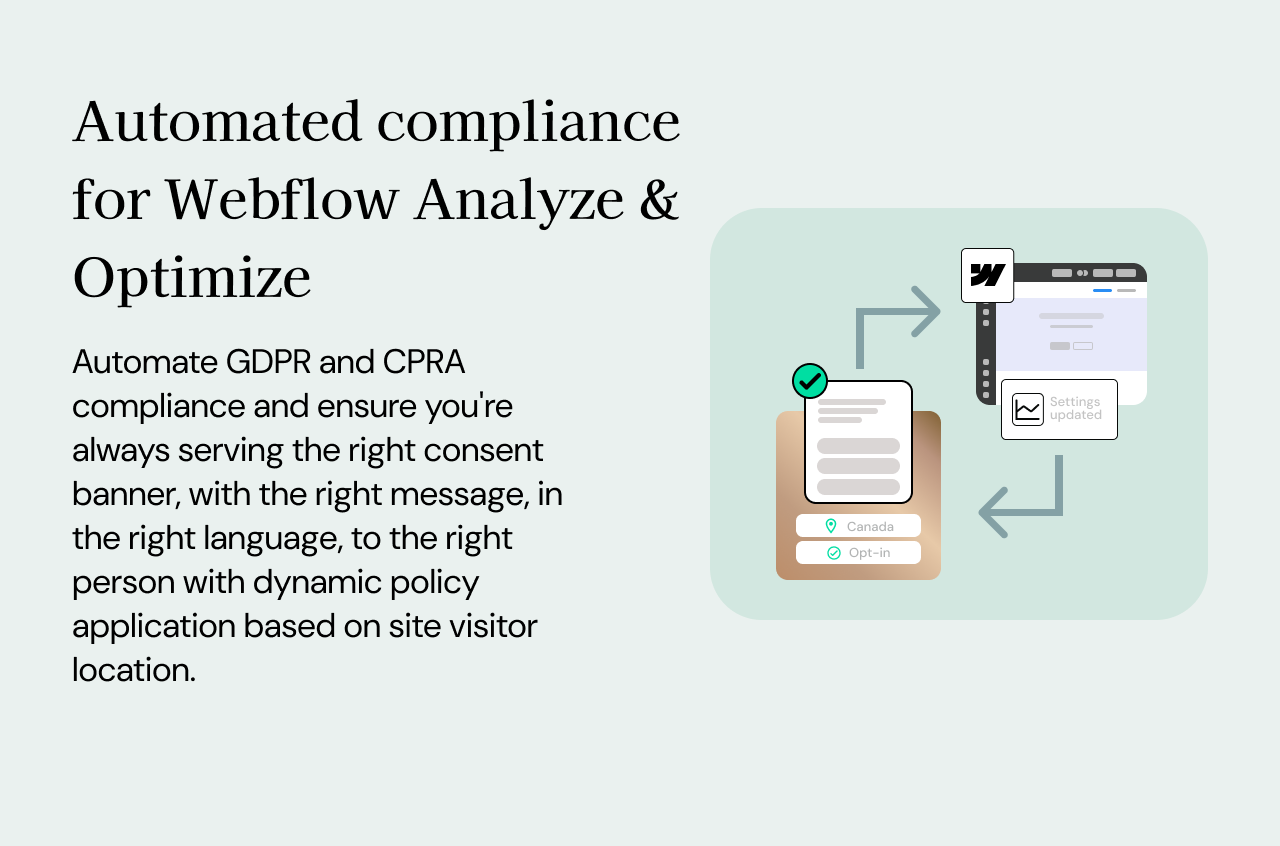 Automated compliance for Webflow Analyze & Optimize

Automate GDPR and CPRA compliance and ensure you're always serving the right consent banner, with the right message, in the right language, to the right person with dynamic policy application based on site visitor location.

Settings updated

Canada

Opt-in